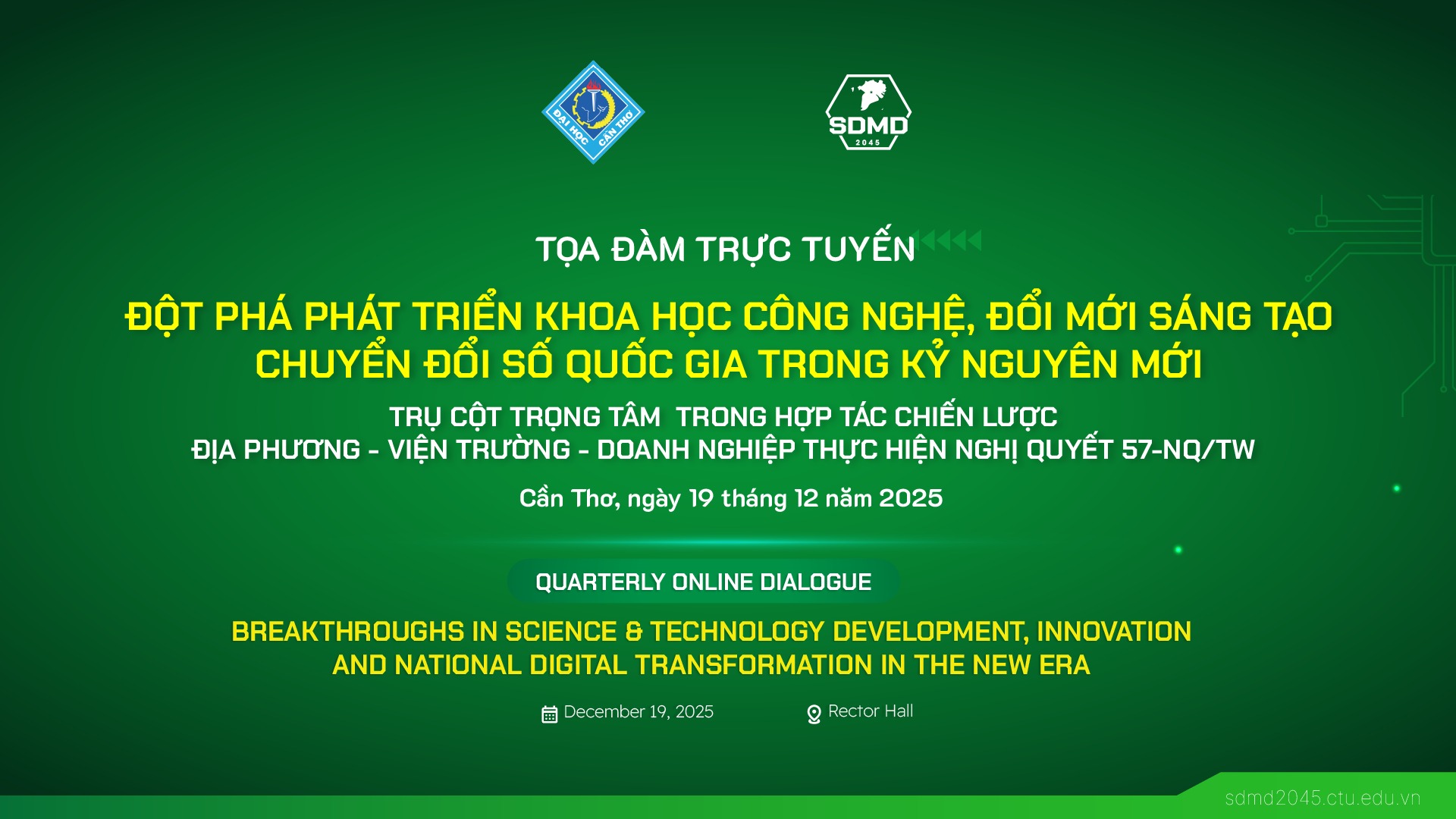 ĐẠI HỌC CẦN THƠ

SDMD
2045

TỌA ĐÀM TRỰC TUYẾN

ĐỘT PHÁ PHÁT TRIỂN KHOA HỌC CÔNG NGHỆ, ĐỔI MỚI SÁNG TẠO CHUYỂN ĐỔI SỐ QUỐC GIA TRONG KỶ NGUYÊN MỚI

TRỤ CỘT TRỌNG TÂM TRONG HỢP TÁC CHIẾN LƯỢC
ĐỊA PHƯƠNG - VIỆN TRƯỜNG - DOANH NGHIỆP THỰC HIỆN NGHỊ QUYẾT 57-NQ/TW

Cần Thơ, ngày 19 tháng 12 năm 2025

QUARTERLY ONLINE DIALOGUE

BREAKTHROUGHS IN SCIENCE & TECHNOLOGY DEVELOPMENT, INNOVATION AND NATIONAL DIGITAL TRANSFORMATION IN THE NEW ERA

December 19, 2025

Rector Hall

sdmd2045.ctu.edu.vn